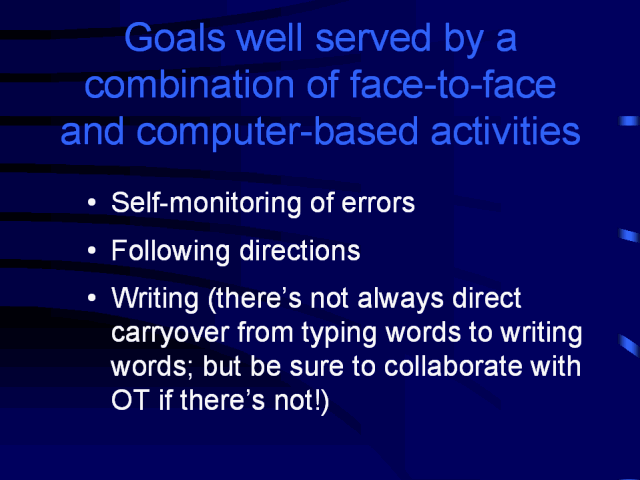 Goals well served by a combination of face-to-face and computer-based activities

• Self-monitoring of errors
• Following directions
• Writing (there’s not always direct carryover from typing words to writing words; but be sure to collaborate with OT if there’s not!)